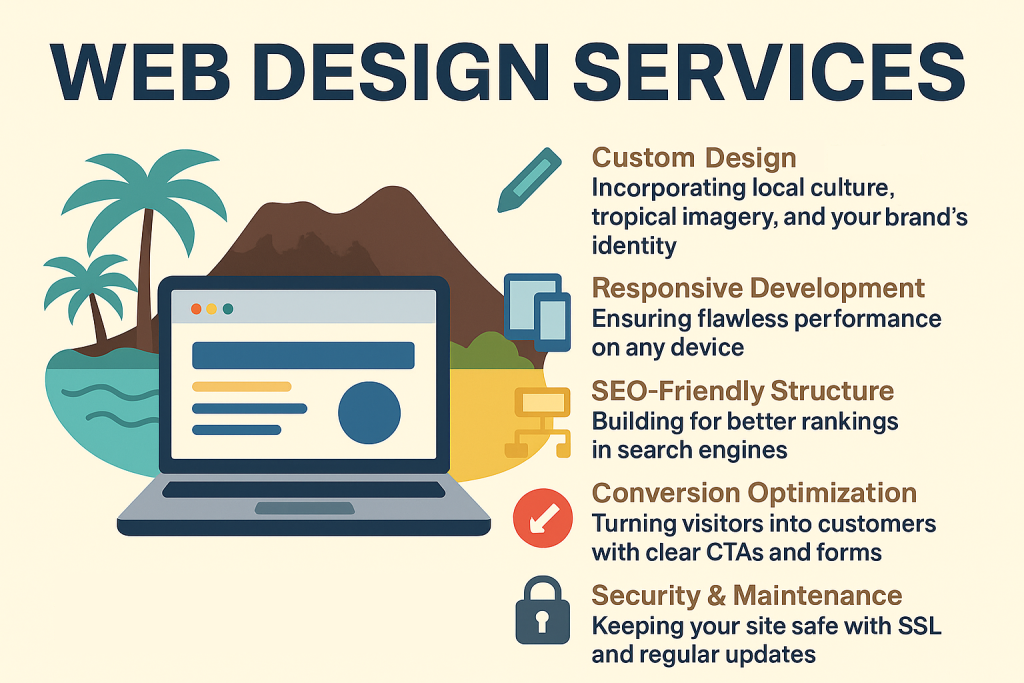 WEB DESIGN SERVICES

Custom Design
Incorporating local culture, tropical imagery, and your brand's identity

Responsive Development
Ensuring flawless performance on any device

SEO-Friendly Structure
Building for better rankings in search engines

Conversion Optimization
Turning visitors into customers with clear CTAs and forms

Security & Maintenance
Keeping your site safe with SSL and regular updates